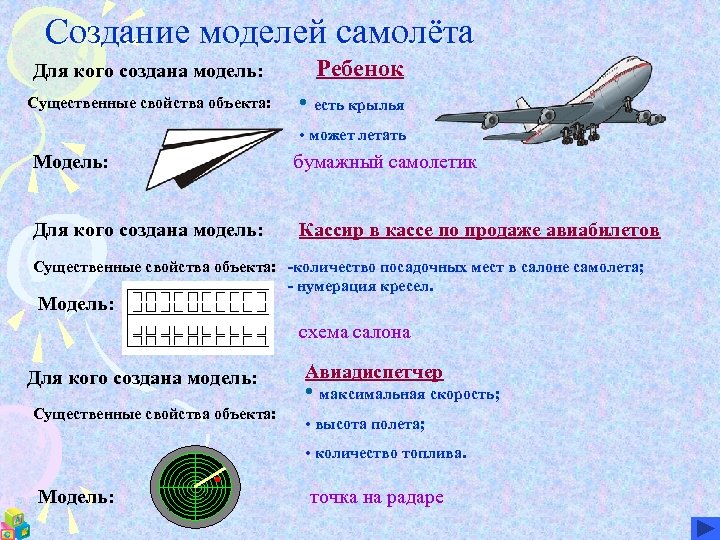 Создание моделей самолёта

Для кого создана модель: Ребенок

Существенные свойства объекта:
• есть крылья
• может летать

Модель: бумажный самолетик

Для кого создана модель: Кассир в кассе по продаже авиабилетов

Существенные свойства объекта: -количество посадочных мест в салоне самолета;
- нумерация кресел.

Модель: схема салона

Для кого создана модель: Авиадиспетчер

Существенные свойства объекта:
• максимальная скорость;
• высота полета;
• количество топлива.

Модель: точка на радаре